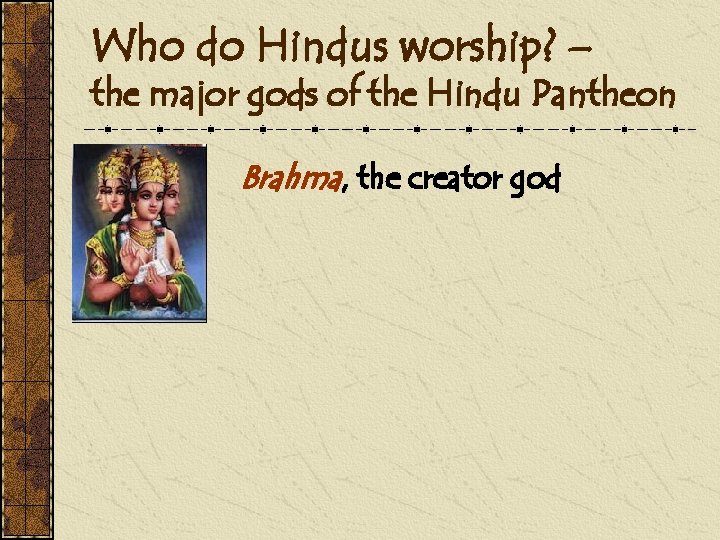 Who do Hindus worship? –
the major gods of the Hindu Pantheon

Brahma, the creator god